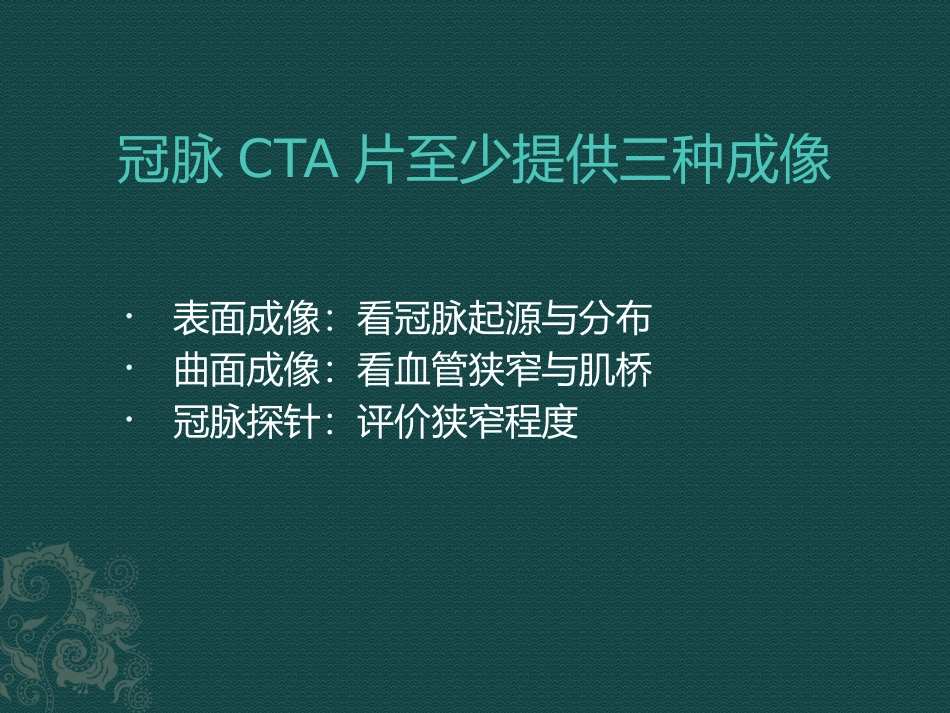 冠脉 CTA 片至少提供三种成像

· 表面成像：看冠脉起源与分布
· 曲面成像：看血管狭窄与肌桥
· 冠脉探针：评价狭窄程度